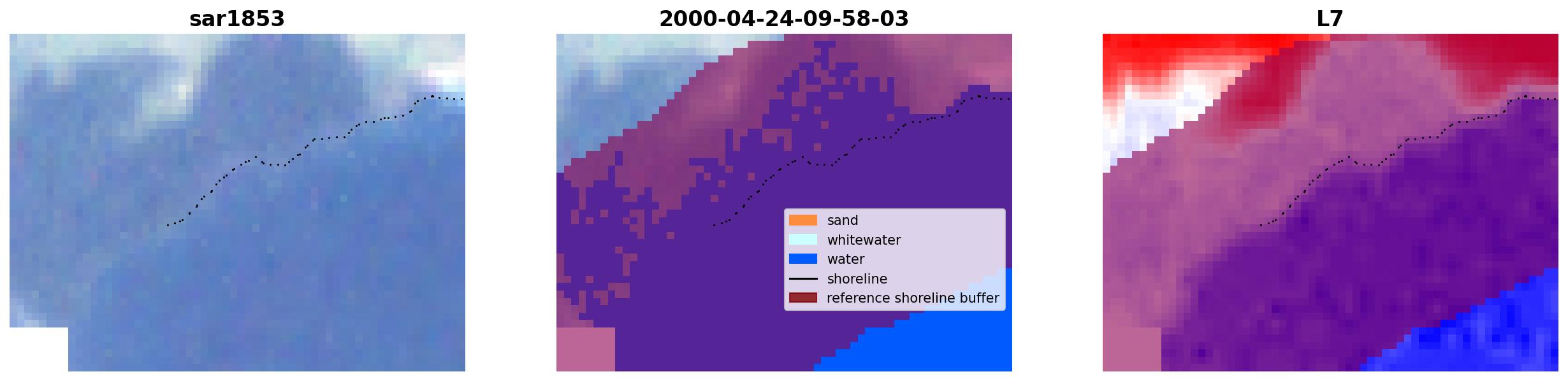 sar1853

2000-04-24-09-58-03

sand
whitewater
water
shoreline
reference shoreline buffer

L7